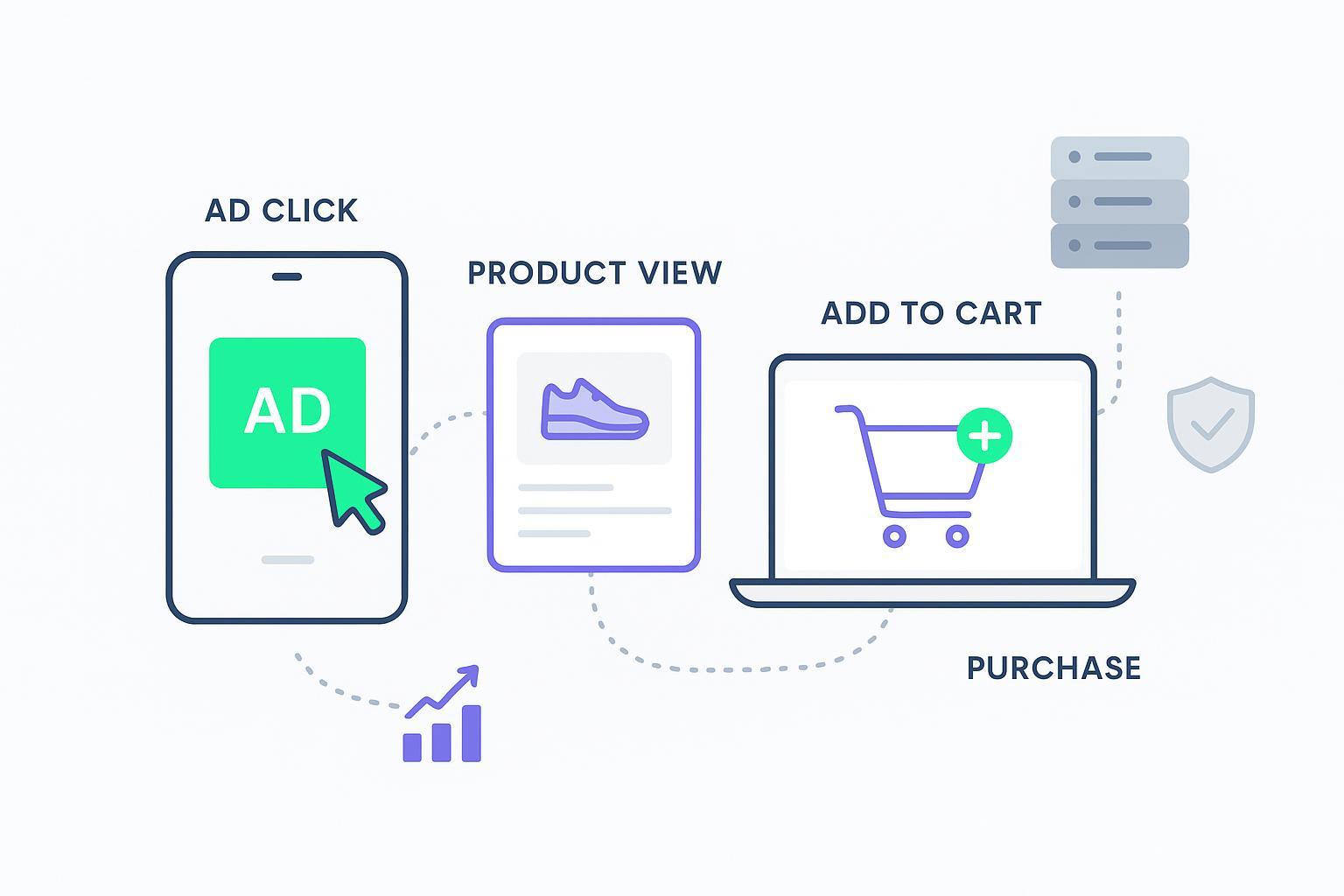 AD CLICK

AD

PRODUCT VIEW

ADD TO CART

PURCHASE